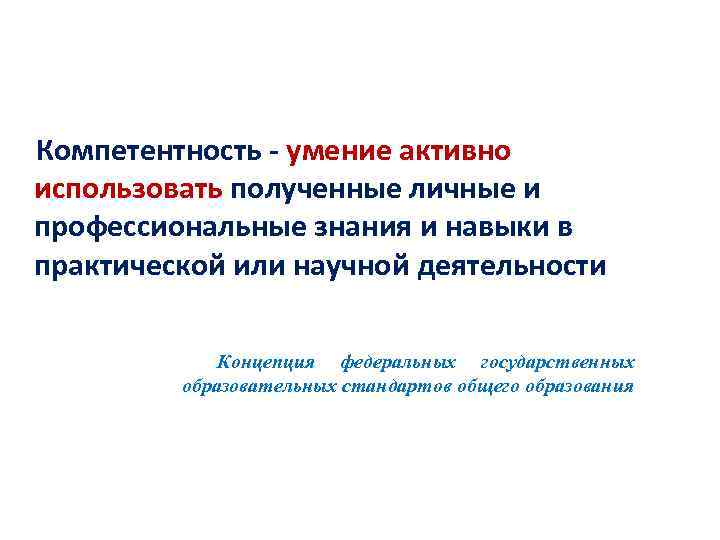 Компетентность - умение активно использовать полученные личные и профессиональные знания и навыки в практической или научной деятельности

Концепция федеральных государственных образовательных стандартов общего образования